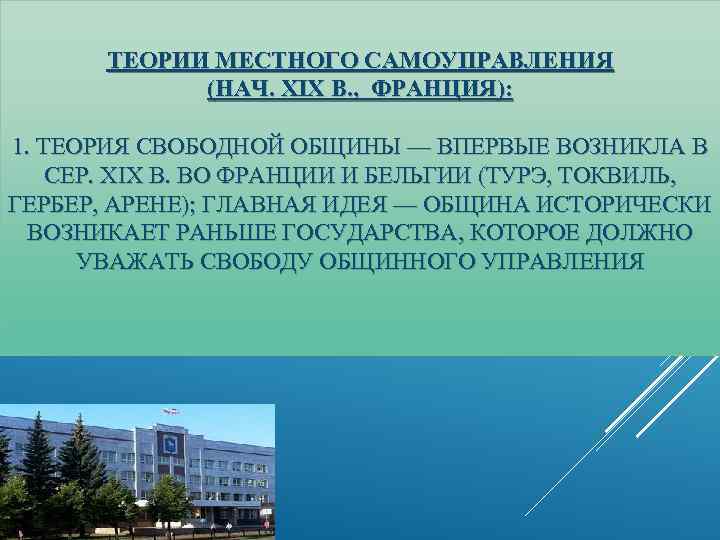 ТЕОРИИ МЕСТНОГО САМОУПРАВЛЕНИЯ (НАЧ. XIX В., ФРАНЦИЯ):

1. ТЕОРИЯ СВОБОДНОЙ ОБЩИНЫ — ВПЕРВЫЕ ВОЗНИКЛА В СЕР. XIX В. ВО ФРАНЦИИ И БЕЛЬГИИ (ТУРЭ, ТОКВИЛЬ, ГЕРБЕР, АРЕНЕ); ГЛАВНАЯ ИДЕЯ — ОБЩИНА ИСТОРИЧЕСКИ ВОЗНИКАЕТ РАНЬШЕ ГОСУДАРСТВА, КОТОРОЕ ДОЛЖНО УВАЖАТЬ СВОБОДУ ОБЩИННОГО УПРАВЛЕНИЯ